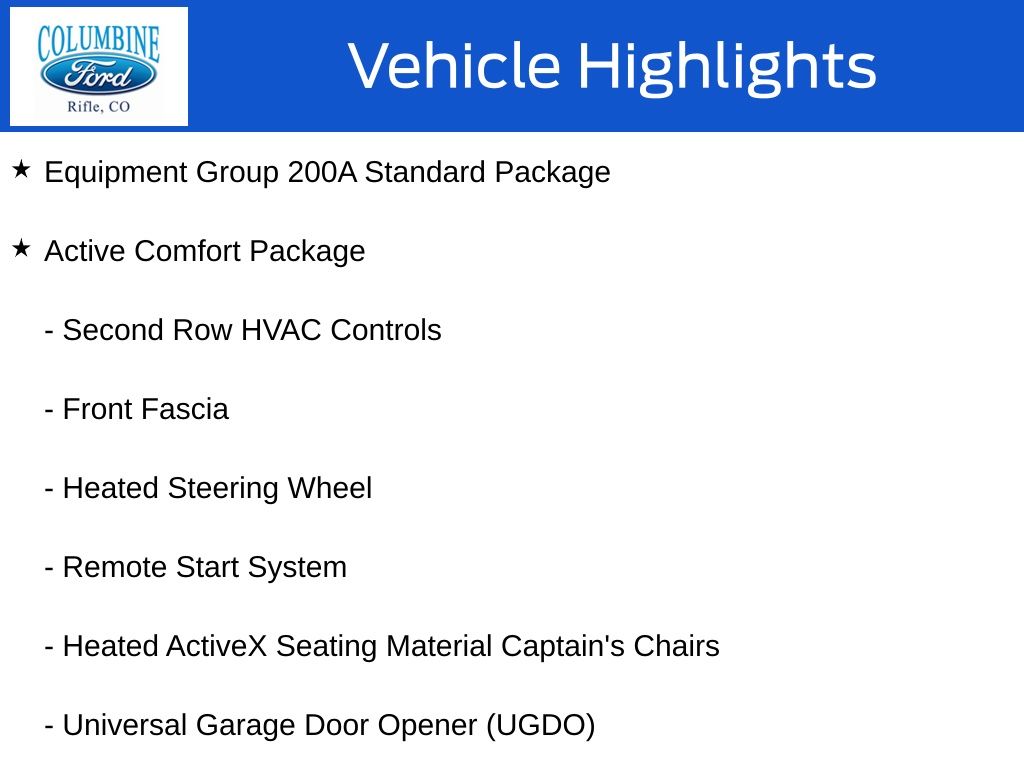 COLUMBINE
Ford
Rifle, CO

Vehicle Highlights

★ Equipment Group 200A Standard Package

★ Active Comfort Package

- Second Row HVAC Controls

- Front Fascia

- Heated Steering Wheel

- Remote Start System

- Heated ActiveX Seating Material Captain's Chairs

- Universal Garage Door Opener (UGDO)